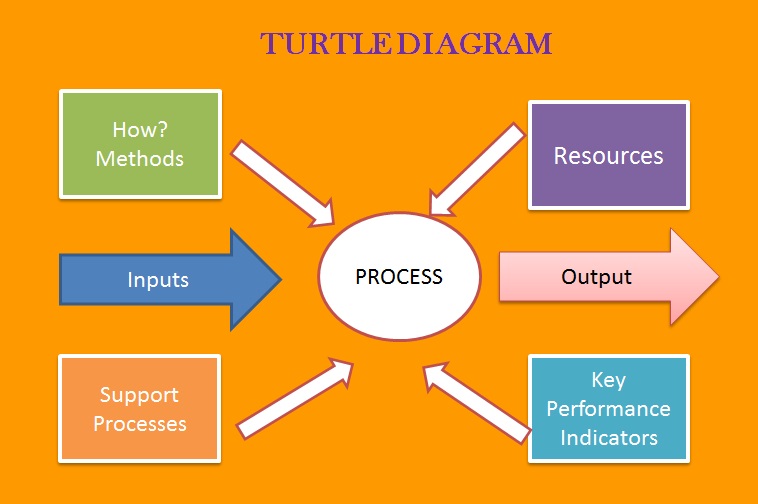 TURTLE DIAGRAM

How?
Methods

Resources

Inputs

PROCESS

Output

Support Processes

Key Performance Indicators